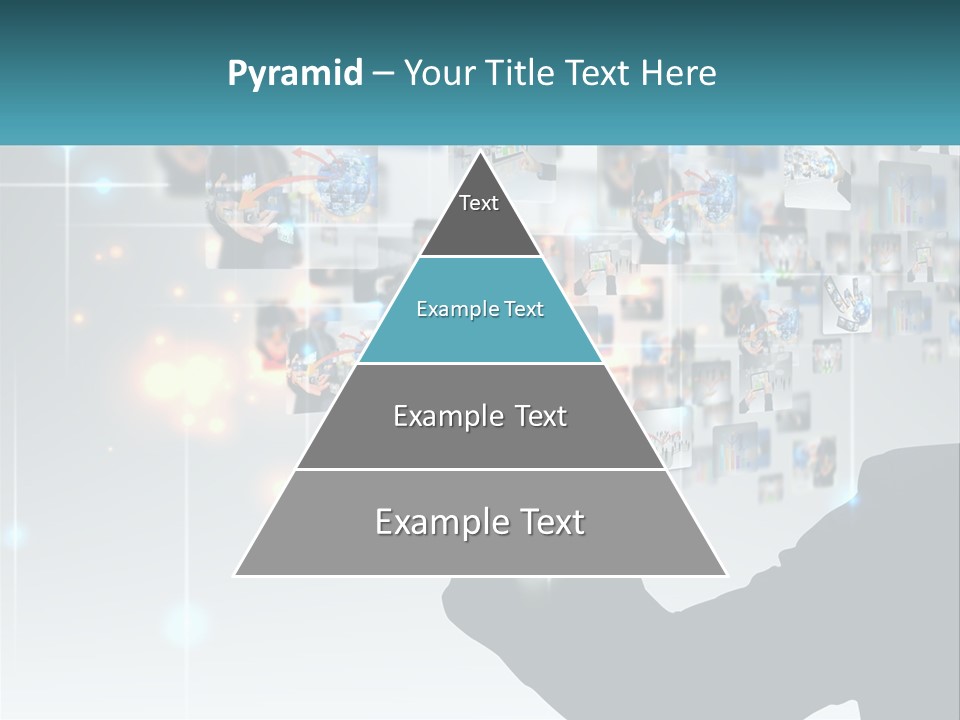 Pyramid – Your Title Text Here

Text

Example Text

Example Text

Example Text